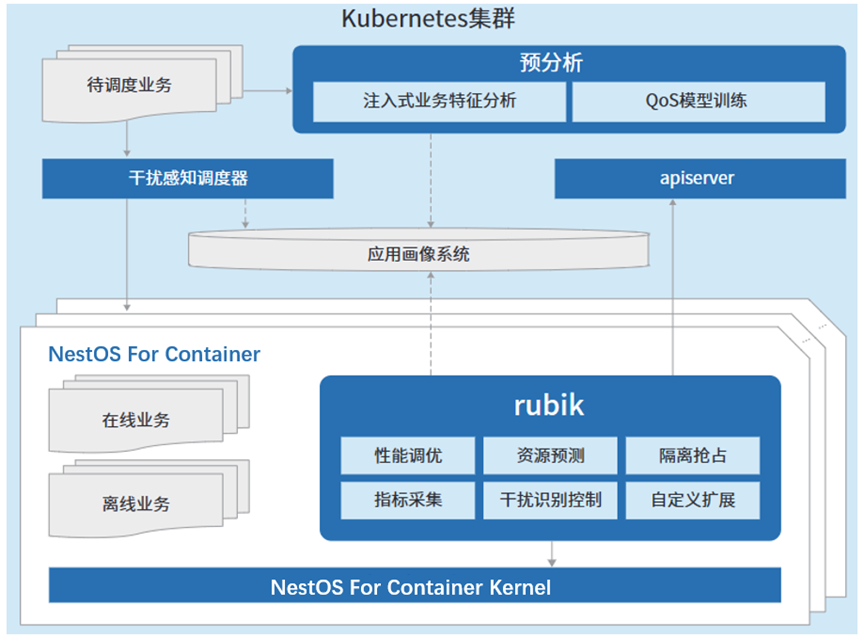 Kubernetes集群

待调度业务

预分析

注入式业务特征分析

QoS模型训练

干扰感知调度器

apiserver

应用画像系统

NestOS For Container

在线业务

离线业务

rubik

性能调优

资源预测

隔离抢占

指标采集

干扰识别控制

自定义扩展

NestOS For Container Kernel